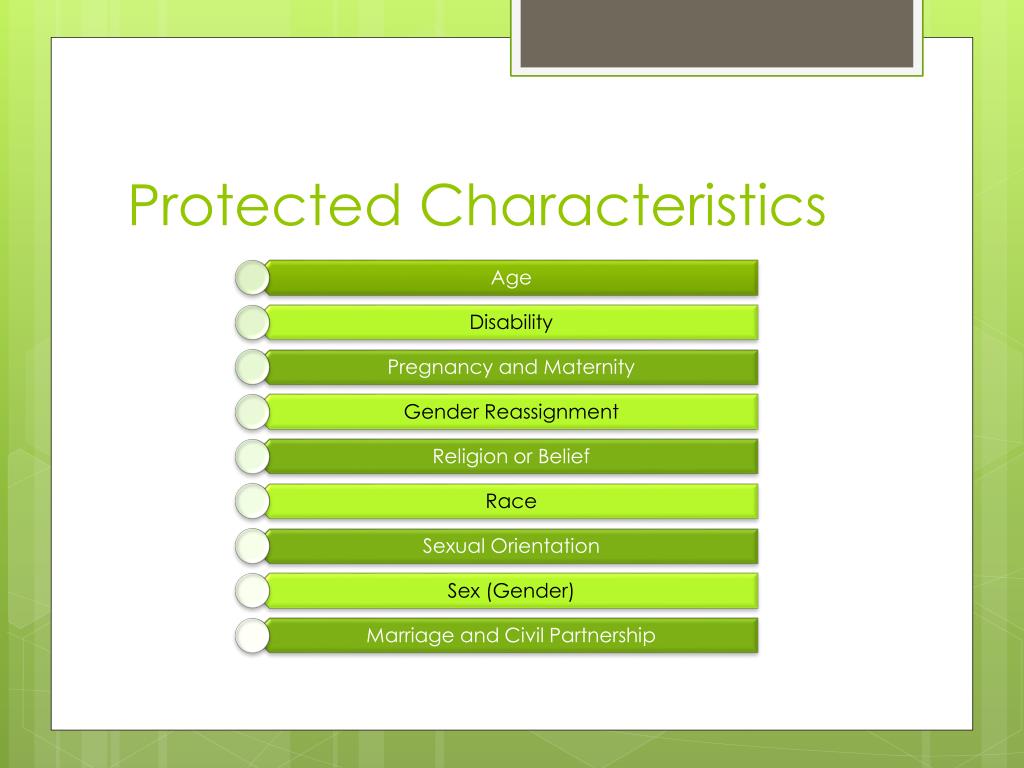 Protected Characteristics

Age

Disability

Pregnancy and Maternity

Gender Reassignment

Religion or Belief

Race

Sexual Orientation

Sex (Gender)

Marriage and Civil Partnership